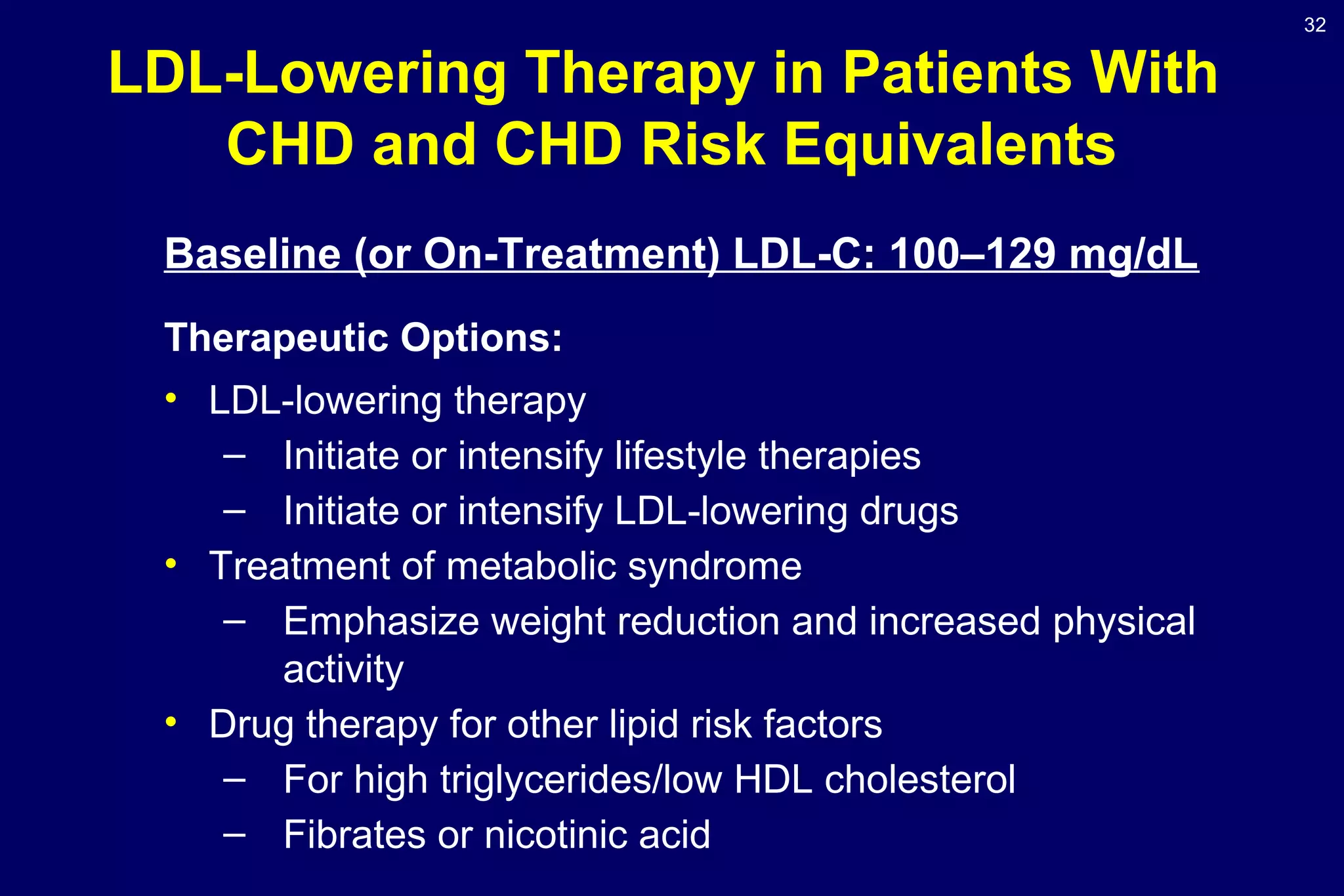 32

LDL-Lowering Therapy in Patients With CHD and CHD Risk Equivalents

Baseline (or On-Treatment) LDL-C: 100–129 mg/dL

Therapeutic Options:

• LDL-lowering therapy
– Initiate or intensify lifestyle therapies
– Initiate or intensify LDL-lowering drugs
• Treatment of metabolic syndrome
– Emphasize weight reduction and increased physical activity
• Drug therapy for other lipid risk factors
– For high triglycerides/low HDL cholesterol
– Fibrates or nicotinic acid